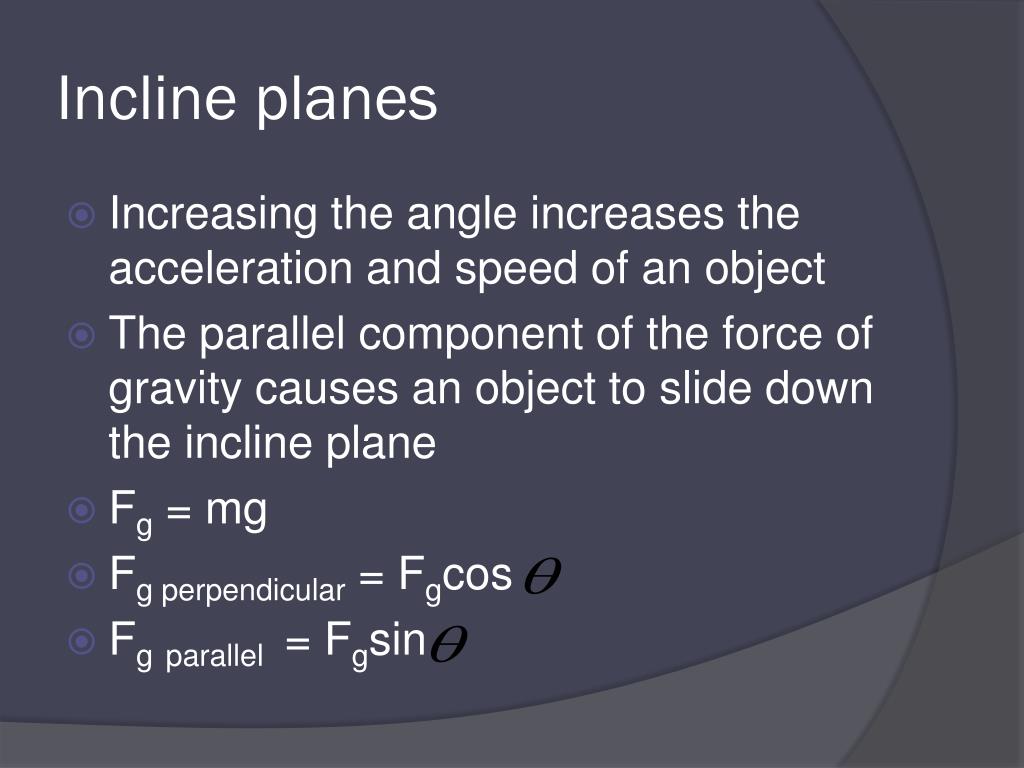 Incline planes

Increasing the angle increases the acceleration and speed of an object

The parallel component of the force of gravity causes an object to slide down the incline plane

$F_g = mg$

$F_{g\ perpendicular} = F_g \cos\theta$

$F_{g\ parallel} = F_g \sin\theta$